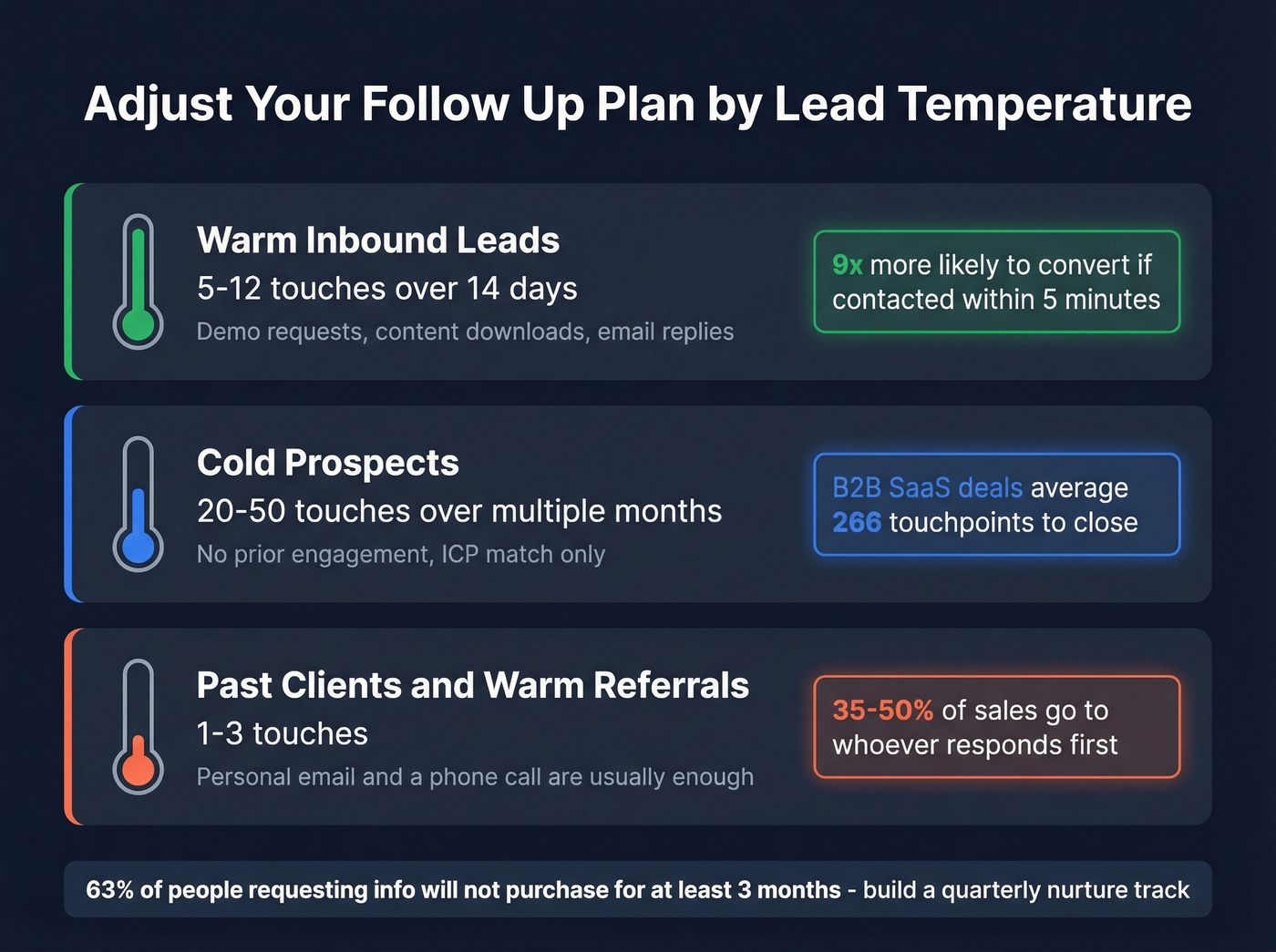 Adjust Your Follow Up Plan by Lead Temperature

Warm Inbound Leads
5-12 touches over 14 days
Demo requests, content downloads, email replies

9x more likely to convert if contacted within 5 minutes

Cold Prospects
20-50 touches over multiple months
No prior engagement, ICP match only

B2B SaaS deals average 266 touchpoints to close

Past Clients and Warm Referrals
1-3 touches
Personal email and a phone call are usually enough

35-50% of sales go to whoever responds first

63% of people requesting info will not purchase for at least 3 months - build a quarterly nurture track